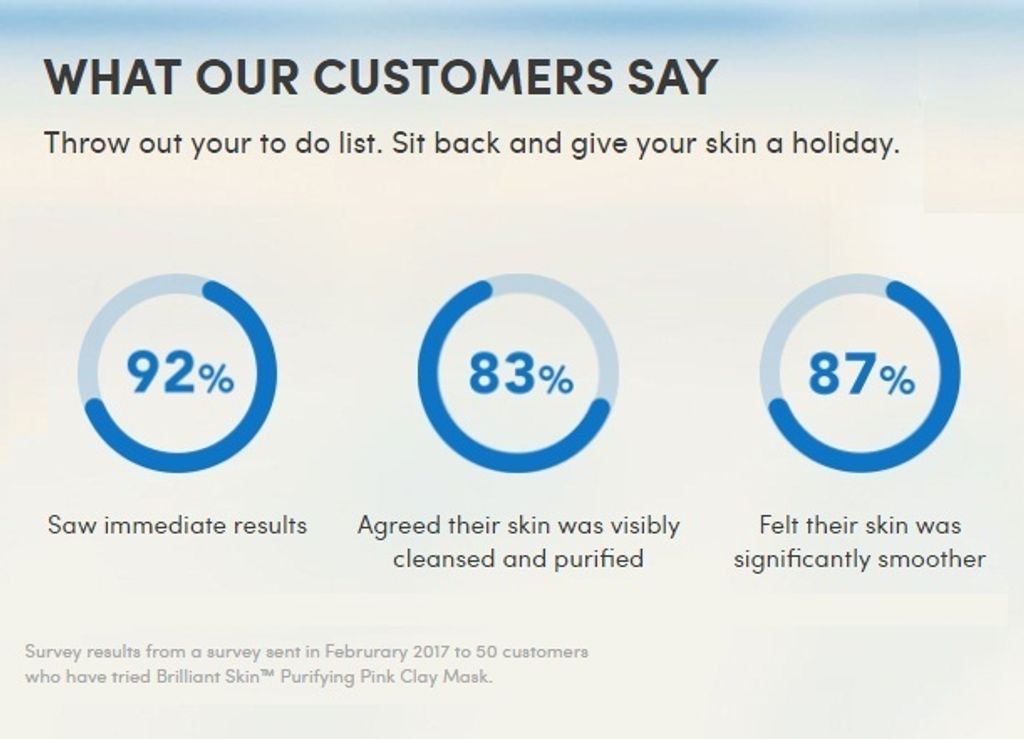 WHAT OUR CUSTOMERS SAY

Throw out your to do list. Sit back and give your skin a holiday.

92%

Saw immediate results

83%

Agreed their skin was visibly cleansed and purified

87%

Felt their skin was significantly smoother

Survey results from a survey sent in Februrary 2017 to 50 customers who have tried Brilliant Skin™ Purifying Pink Clay Mask.